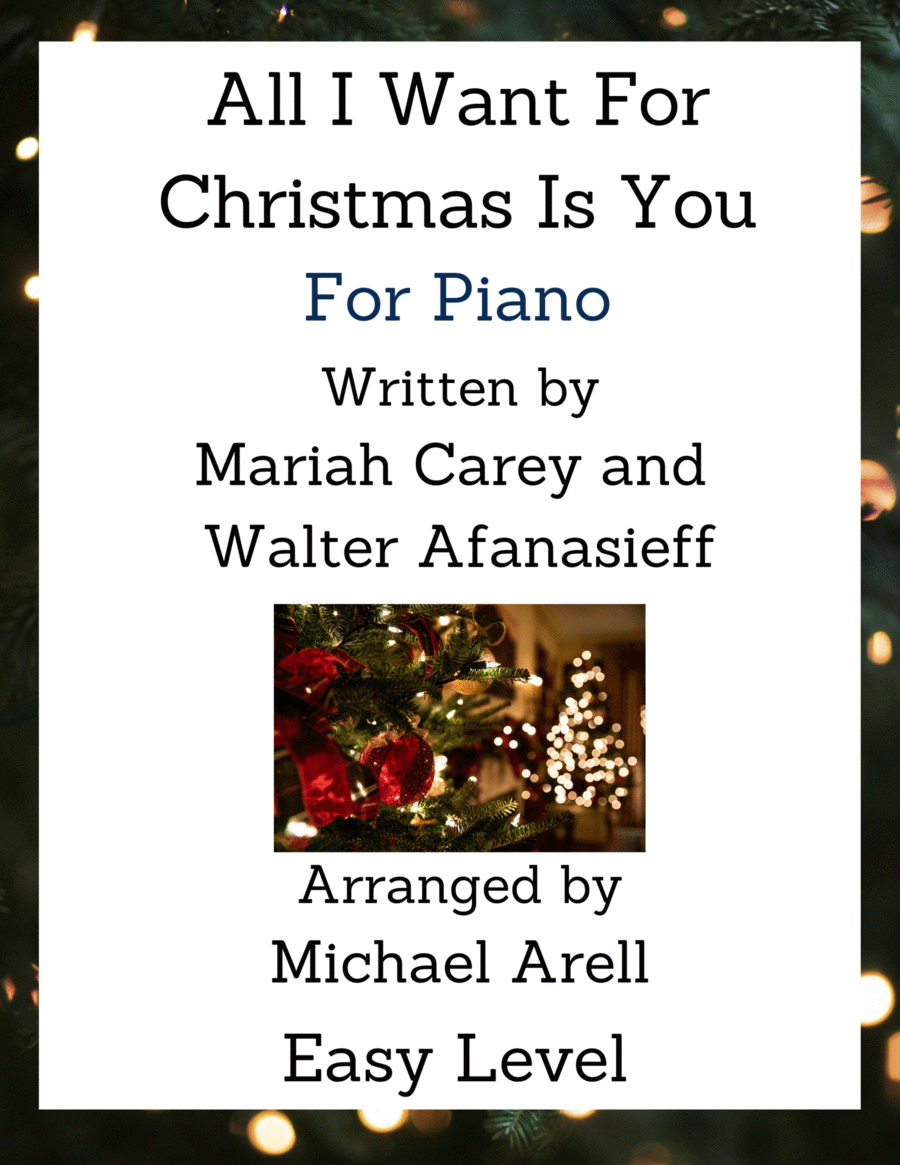 All I Want For Christmas Is You

For Piano

Written by
Mariah Carey and
Walter Afanasieff

Arranged by
Michael Arell

Easy Level